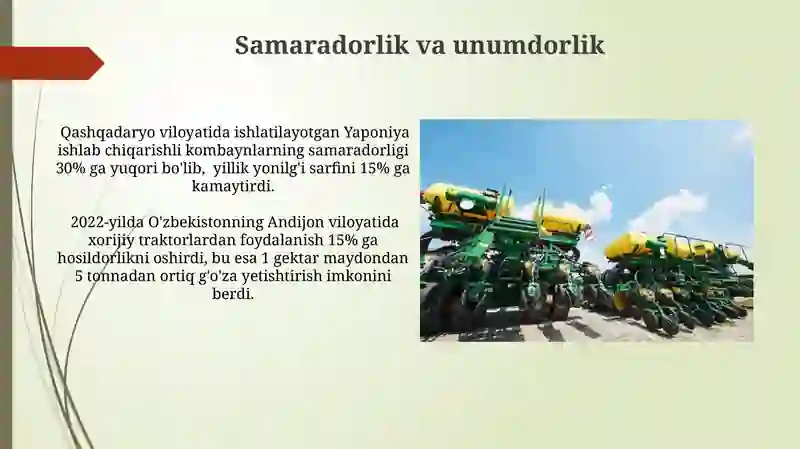 Samaradorlik va unumdorlik

Qashqadaryo viloyatida ishlatilayotgan Yaponiya ishlab chiqarishli kombaynlarning samaradorligi 30% ga yuqori bo'lib, yillik yonilg'i sarfini 15% ga kamaytirdi.

2022-yilda O'zbekistonning Andijon viloyatida xorijiy traktorlardan foydalanish 15% ga hosildorlikni oshirdi, bu esa 1 gektar maydondan 5 tonnadan ortiq g'o'za yetishtirish imkonini berdi.